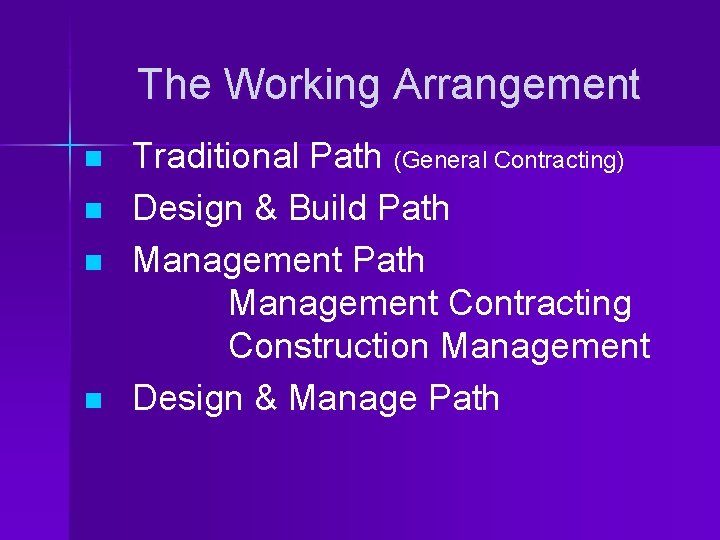 The Working Arrangement

- Traditional Path (General Contracting)
- Design & Build Path
- Management Path
  Management Contracting
  Construction Management
- Design & Manage Path